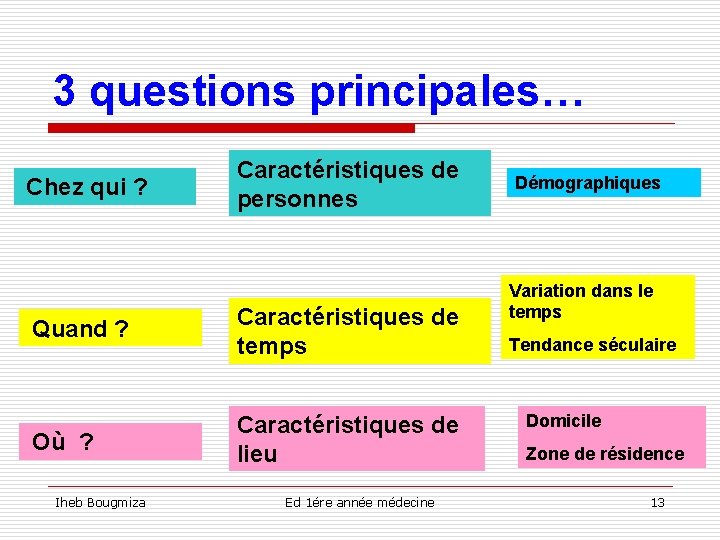 3 questions principales…

Chez qui ?

Caractéristiques de personnes

Démographiques

Quand ?

Caractéristiques de temps

Variation dans le temps

Tendance séculaire

Où ?

Caractéristiques de lieu

Domicile

Zone de résidence

Iheb Bougmiza

Ed 1ére année médecine

13